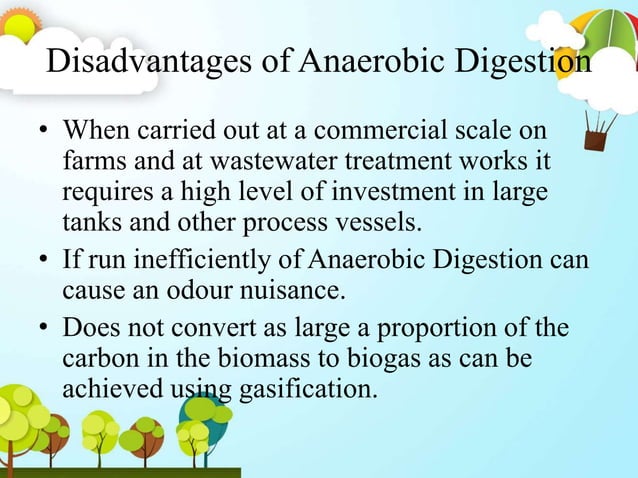 Disadvantages of Anaerobic Digestion

• When carried out at a commercial scale on farms and at wastewater treatment works it requires a high level of investment in large tanks and other process vessels.

• If run inefficiently of Anaerobic Digestion can cause an odour nuisance.

• Does not convert as large a proportion of the carbon in the biomass to biogas as can be achieved using gasification.